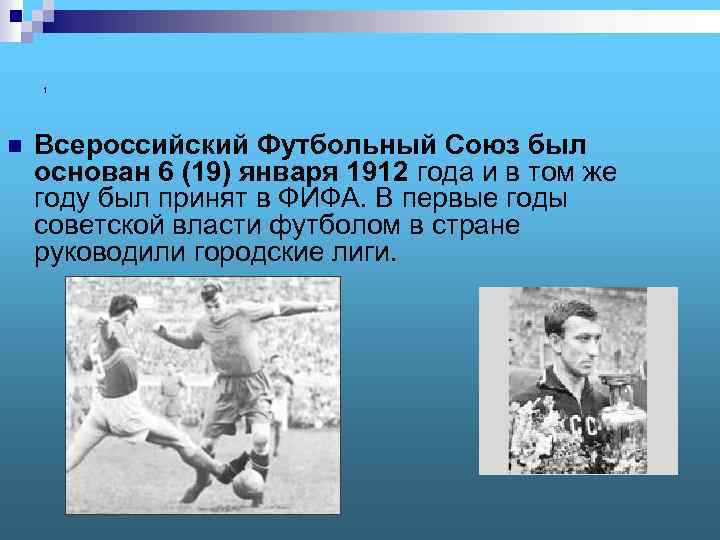 1

Всероссийский Футбольный Союз был основан 6 (19) января 1912 года и в том же году был принят в ФИФА. В первые годы советской власти футболом в стране руководили городские лиги.

СССР